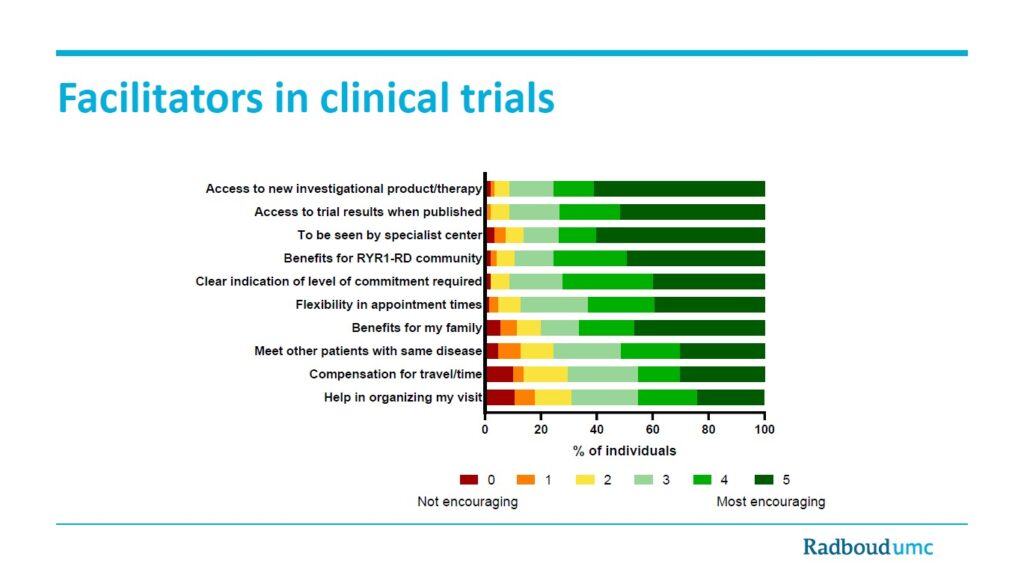 Facilitators in clinical trials

Access to new investigational product/therapy
Access to trial results when published
To be seen by specialist center
Benefits for RYR1-RD community
Clear indication of level of commitment required
Flexibility in appointment times
Benefits for my family
Meet other patients with same disease
Compensation for travel/time
Help in organizing my visit

0 20 40 60 80 100
% of individuals

0 1 2 3 4 5
Not encouraging Most encouraging

Radboudumc